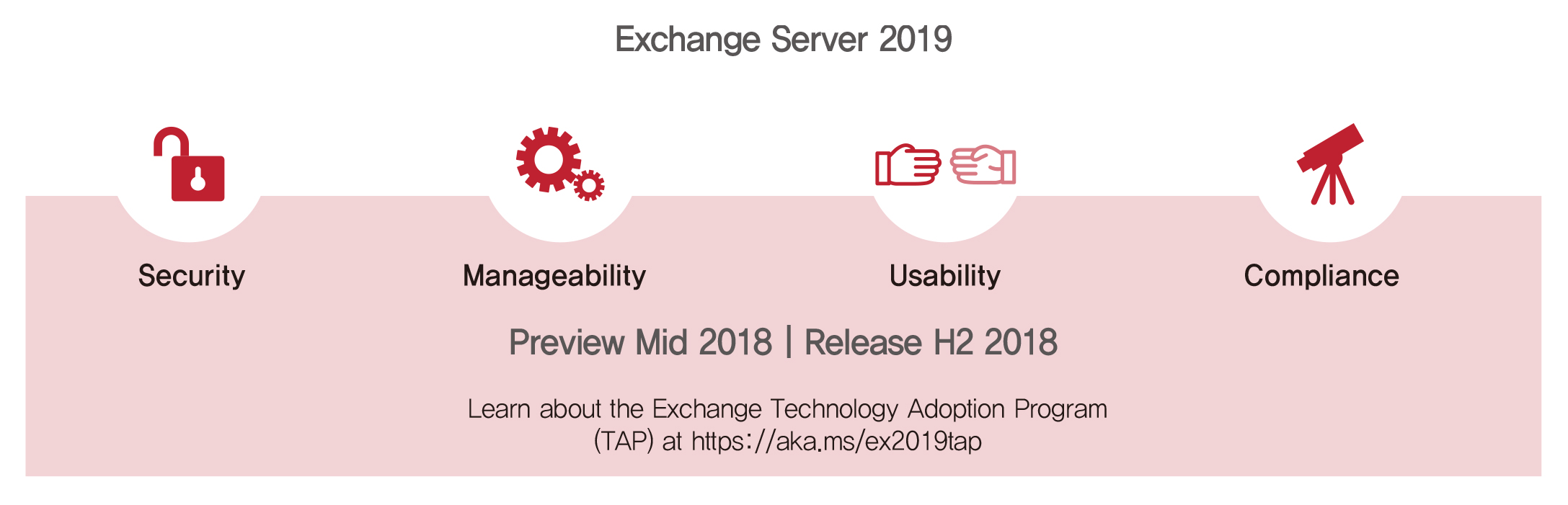 Exchange Server 2019

Security

Manageability

Usability

Compliance

Preview Mid 2018 | Release H2 2018

Learn about the Exchange Technology Adoption Program (TAP) at https://aka.ms/ex2019tap